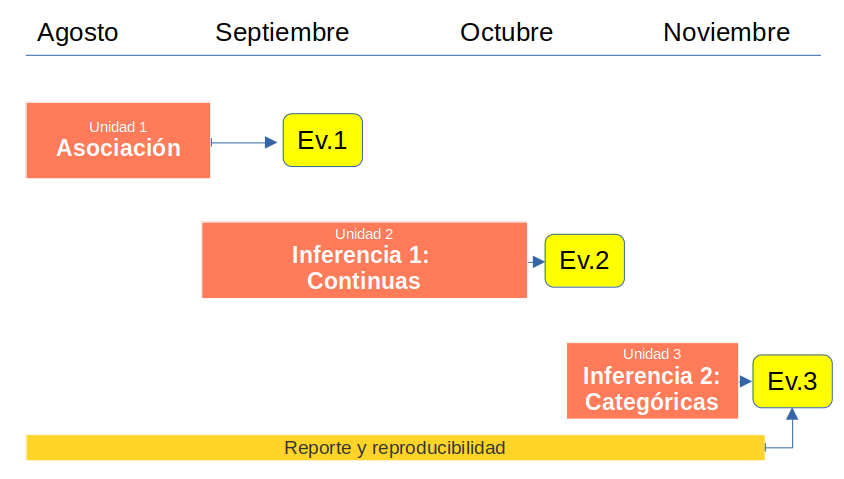 Agosto Septiembre Octubre Noviembre

Unidad 1
Asociación

Ev.1

Unidad 2
Inferencia 1:
Continuas

Ev.2

Unidad 3
Inferencia 2:
Categóricas

Ev.3

Reporte y reproducibilidad